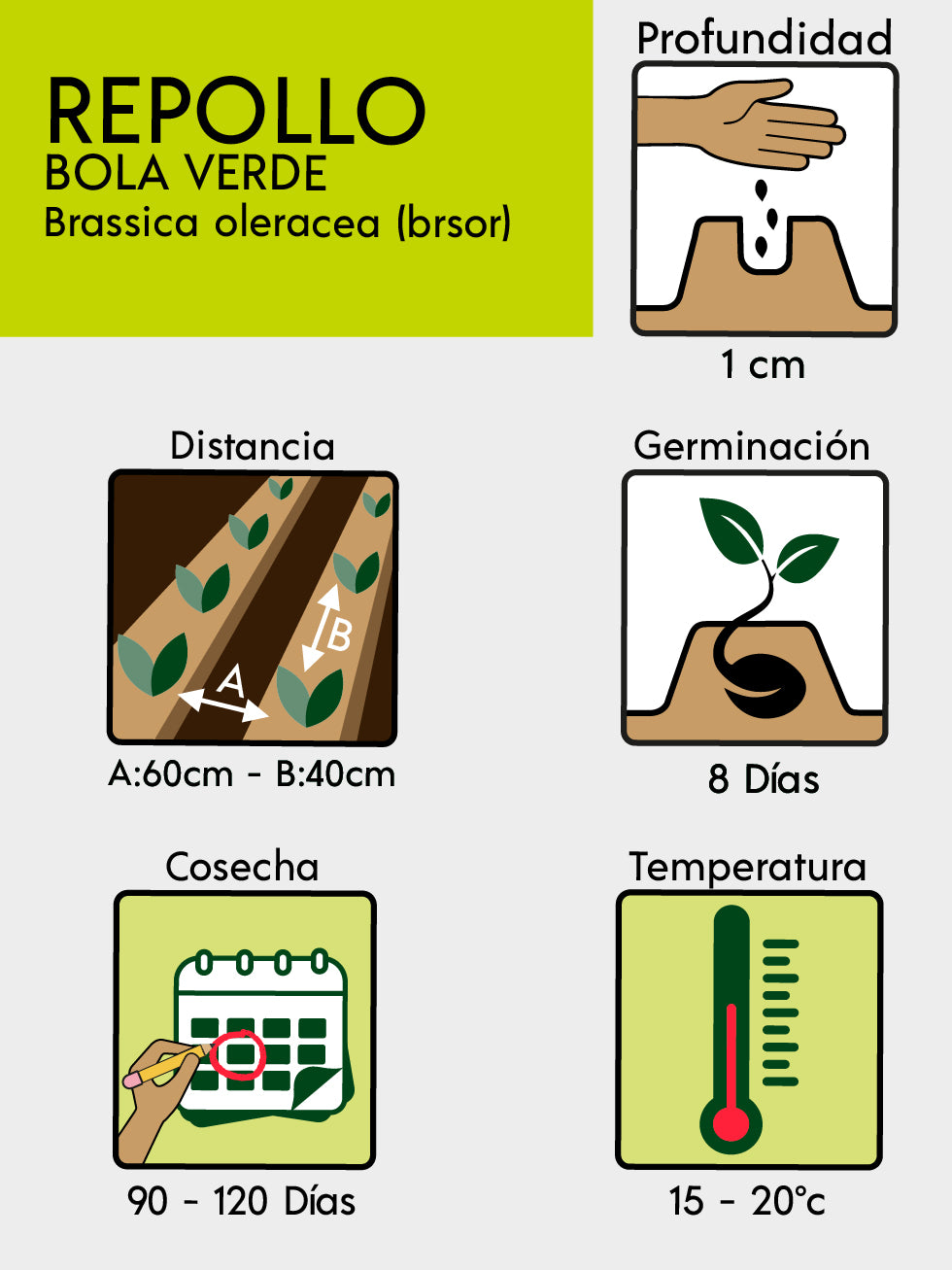 REPOLLO
BOLA VERDE
Brassica oleracea (brsor)

Profundidad

1 cm

Distancia

B
A

A:60cm - B:40cm

Germinación

8 Días

Cosecha

90 - 120 Días

Temperatura

15 - 20°c